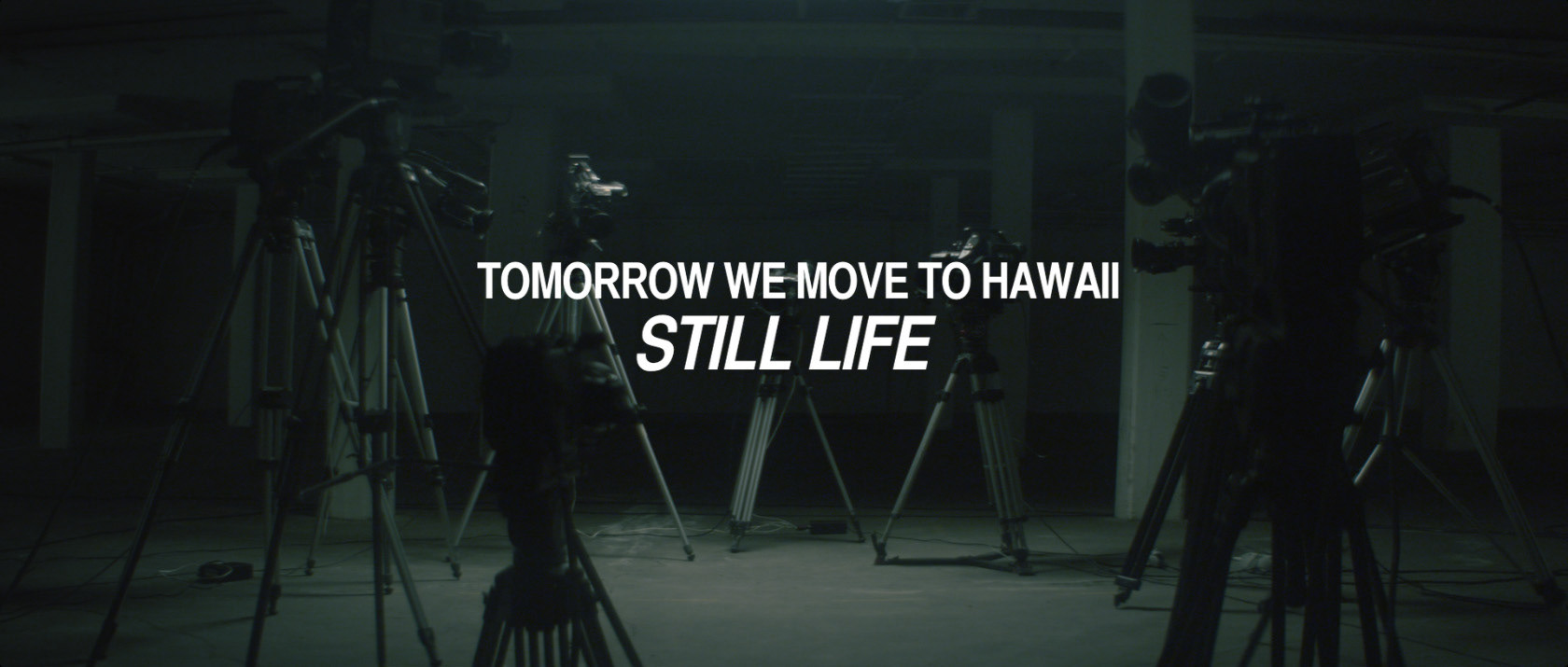 TOMORROW WE MOVE TO HAWAII
STILL LIFE